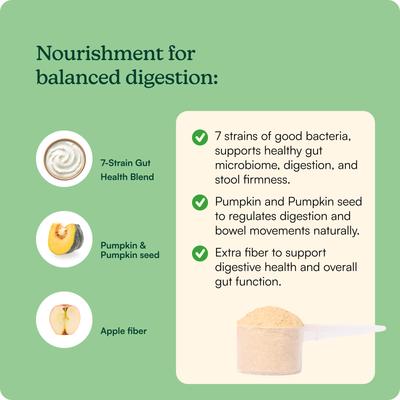 Nourishment for balanced digestion:

7-Strain Gut Health Blend

Pumpkin & Pumpkin seed

Apple fiber

7 strains of good bacteria, supports healthy gut microbiome, digestion, and stool firmness.

Pumpkin and Pumpkin seed to regulates digestion and bowel movements naturally.

Extra fiber to support digestive health and overall gut function.